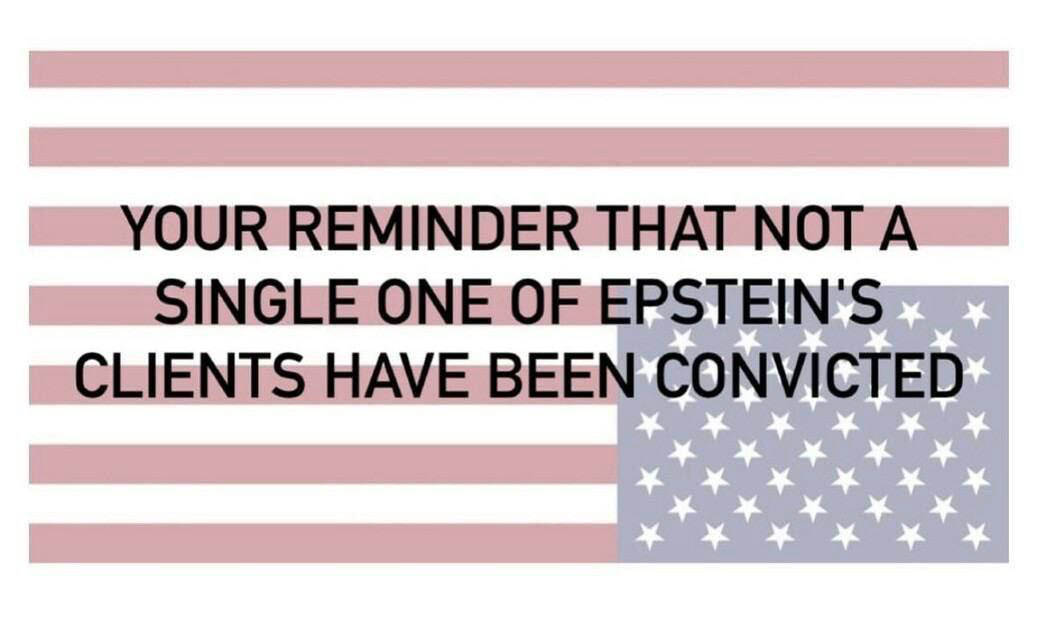 YOUR REMINDER THAT NOT A SINGLE ONE OF EPSTEIN'S CLIENTS HAVE BEEN CONVICTED